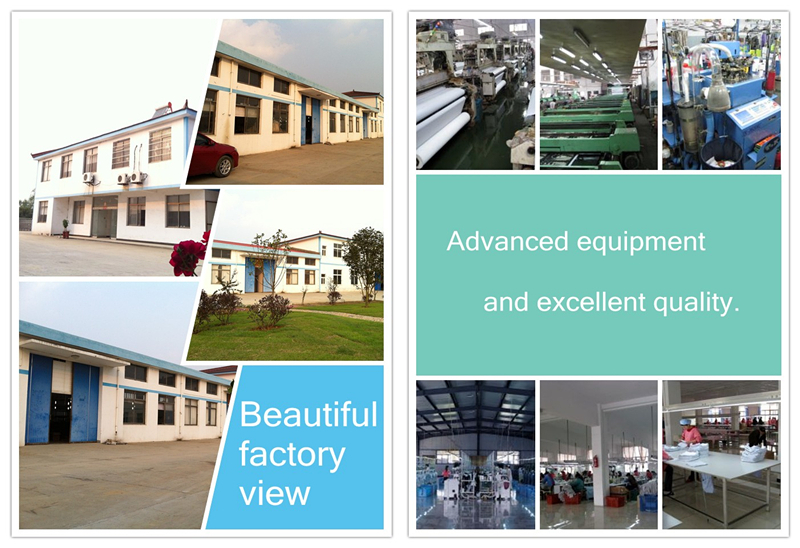 Beautiful factory view

Advanced equipment and excellent quality.